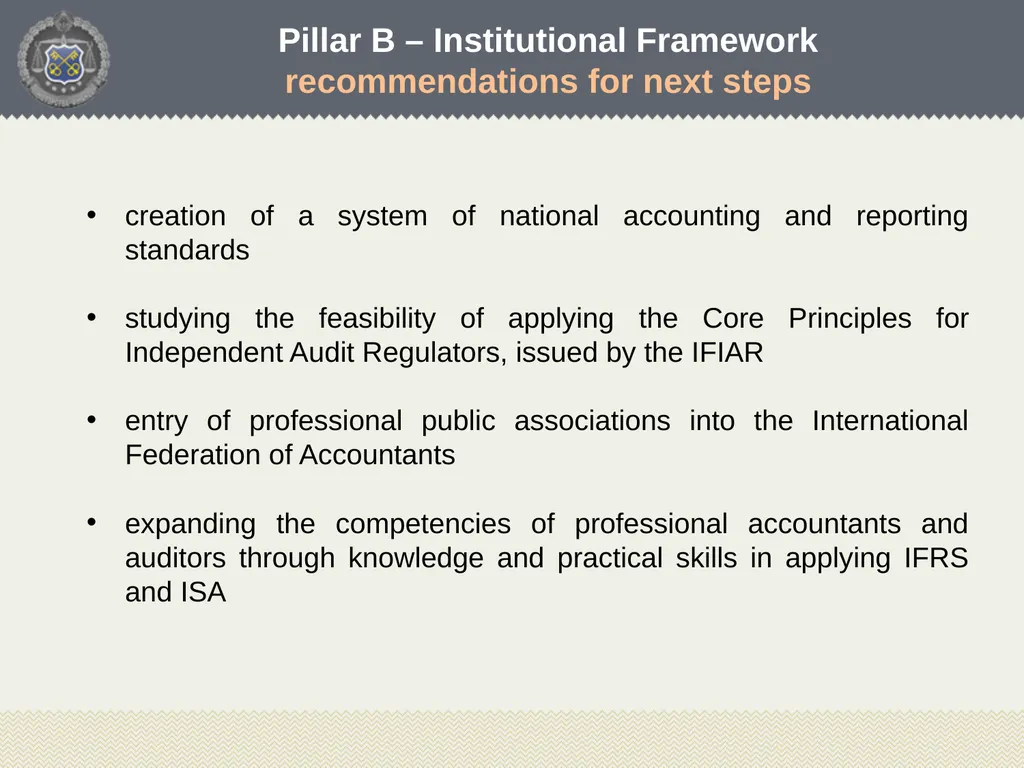 Pillar B – Institutional Framework
recommendations for next steps

• creation of a system of national accounting and reporting standards

• studying the feasibility of applying the Core Principles for Independent Audit Regulators, issued by the IFIAR

• entry of professional public associations into the International Federation of Accountants

• expanding the competencies of professional accountants and auditors through knowledge and practical skills in applying IFRS and ISA